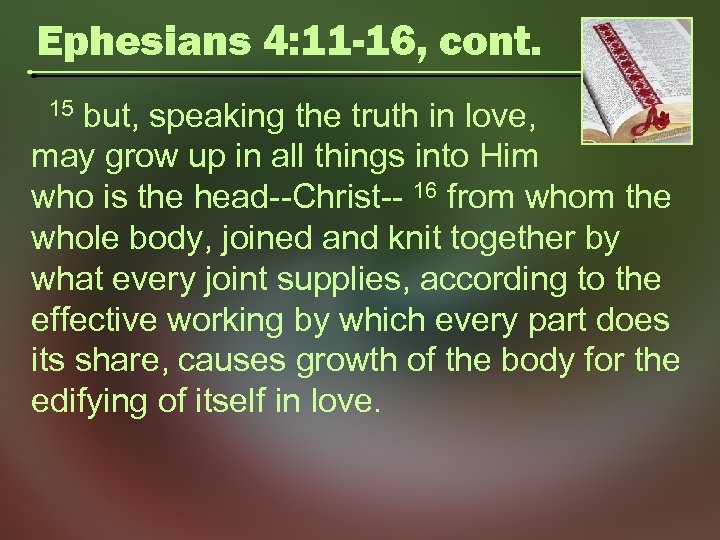 Ephesians 4:11-16, cont.

$^{15}$ but, speaking the truth in love, may grow up in all things into Him who is the head--Christ-- $^{16}$ from whom the whole body, joined and knit together by what every joint supplies, according to the effective working by which every part does its share, causes growth of the body for the edifying of itself in love.